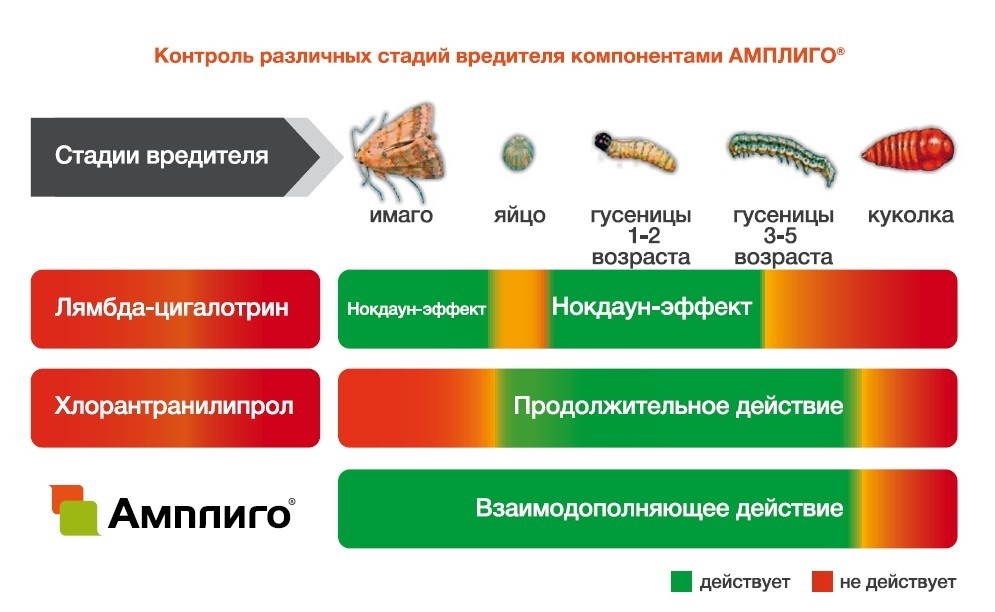 Контроль различных стадий вредителя компонентами АМПЛИГО®

Стадии вредителя

имаго

яйцо

гусеницы 1-2 возраста

гусеницы 3-5 возраста

куколка

Лямбда-цигалотрин

Нокдаун-эффект

Нокдаун-эффект

Хлорантранилипрол

Продолжительное действие

Амплиго®

Взаимодополняющее действие

действует

не действует